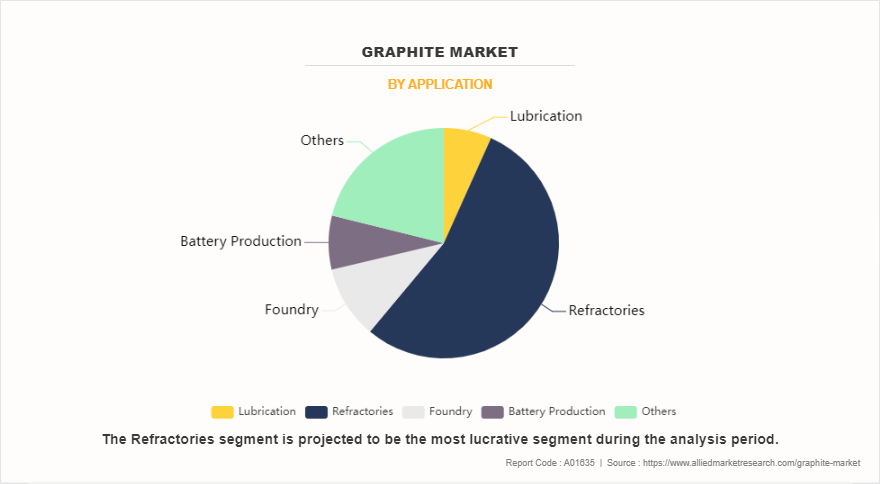 GRAPHITE MARKET

BY APPLICATION

Lubrication

Others

Battery Production

Foundry

Refractories

Lubrication Refractories Foundry Battery Production Others

The Refractories segment is projected to be the most lucrative segment during the analysis period.

Report Code : A01635 | Source : https://www.alliedmarketresearch.com/graphite-market